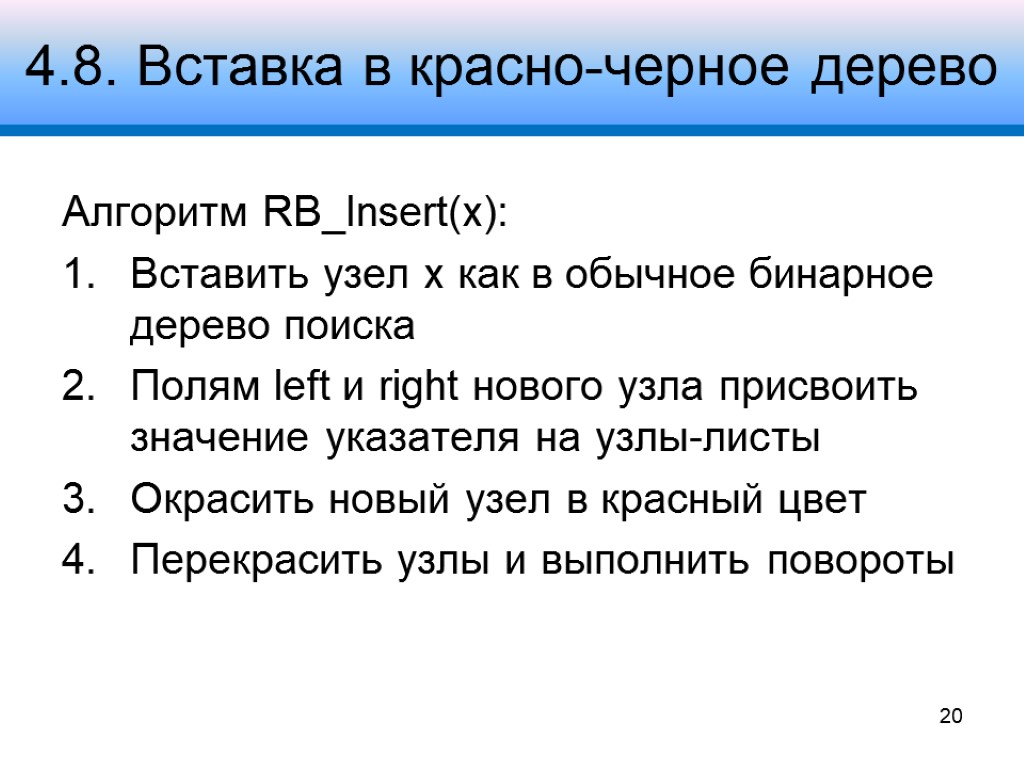 4.8. Вставка в красно-черное дерево

Алгоритм RB_Insert(x):

1. Вставить узел x как в обычное бинарное дерево поиска
2. Полям left и right нового узла присвоить значение указателя на узлы-листы
3. Окрасить новый узел в красный цвет
4. Перекрасить узлы и выполнить повороты

20